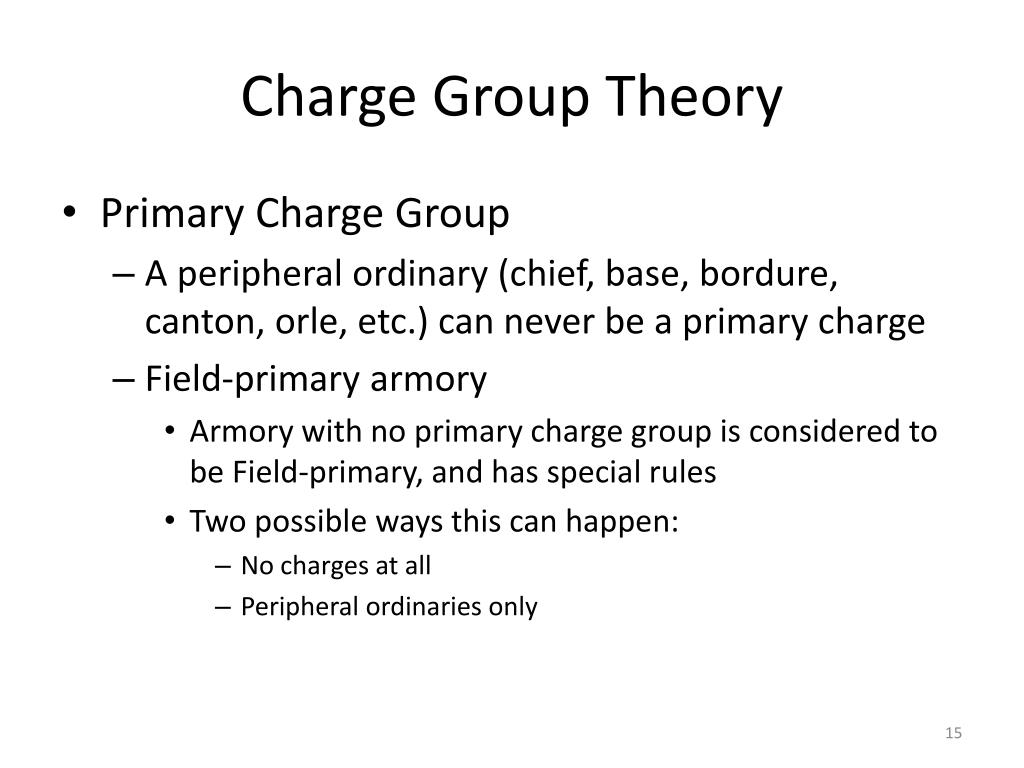 Charge Group Theory

• Primary Charge Group
– A peripheral ordinary (chief, base, bordure, canton, orle, etc.) can never be a primary charge
– Field-primary armory
• Armory with no primary charge group is considered to be Field-primary, and has special rules
• Two possible ways this can happen:
– No charges at all
– Peripheral ordinaries only

15